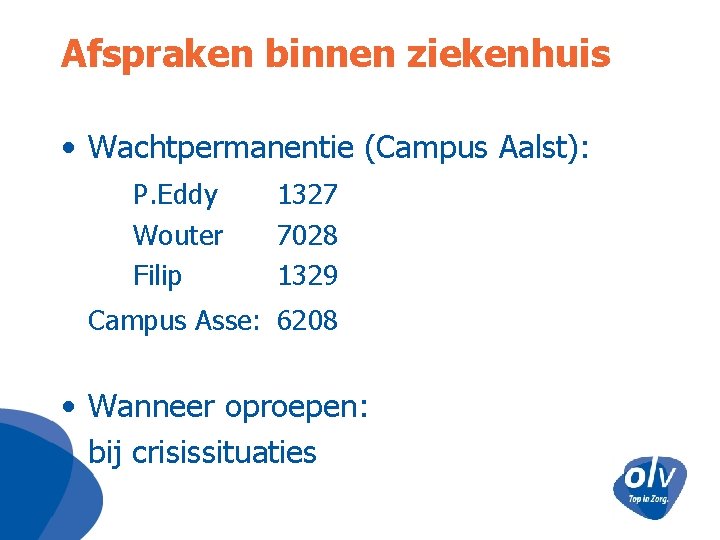 Afspraken binnen ziekenhuis

• Wachtpermanentie (Campus Aalst):

P.Eddy 1327
Wouter 7028
Filip 1329

Campus Asse: 6208

• Wanneer oproepen:
bij crisissituaties

olv
Top in Zorg.